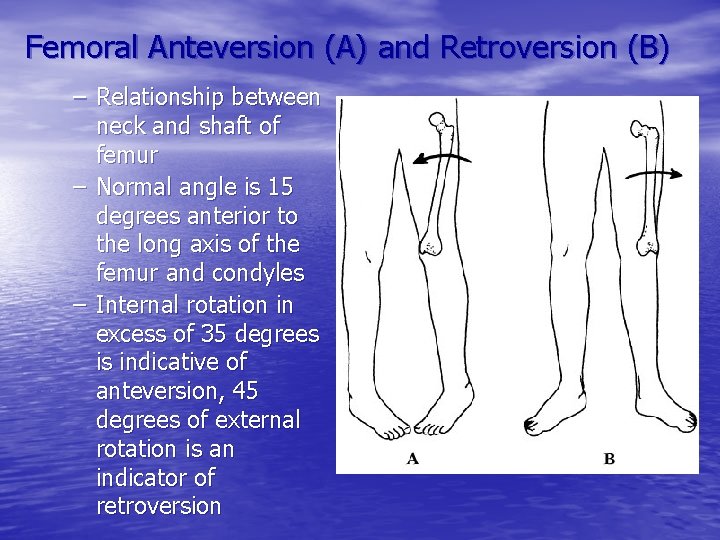 Femoral Anteversion (A) and Retroversion (B)

– Relationship between neck and shaft of femur
– Normal angle is 15 degrees anterior to the long axis of the femur and condyles
– Internal rotation in excess of 35 degrees is indicative of anteversion, 45 degrees of external rotation is an indicator of retroversion

A

B